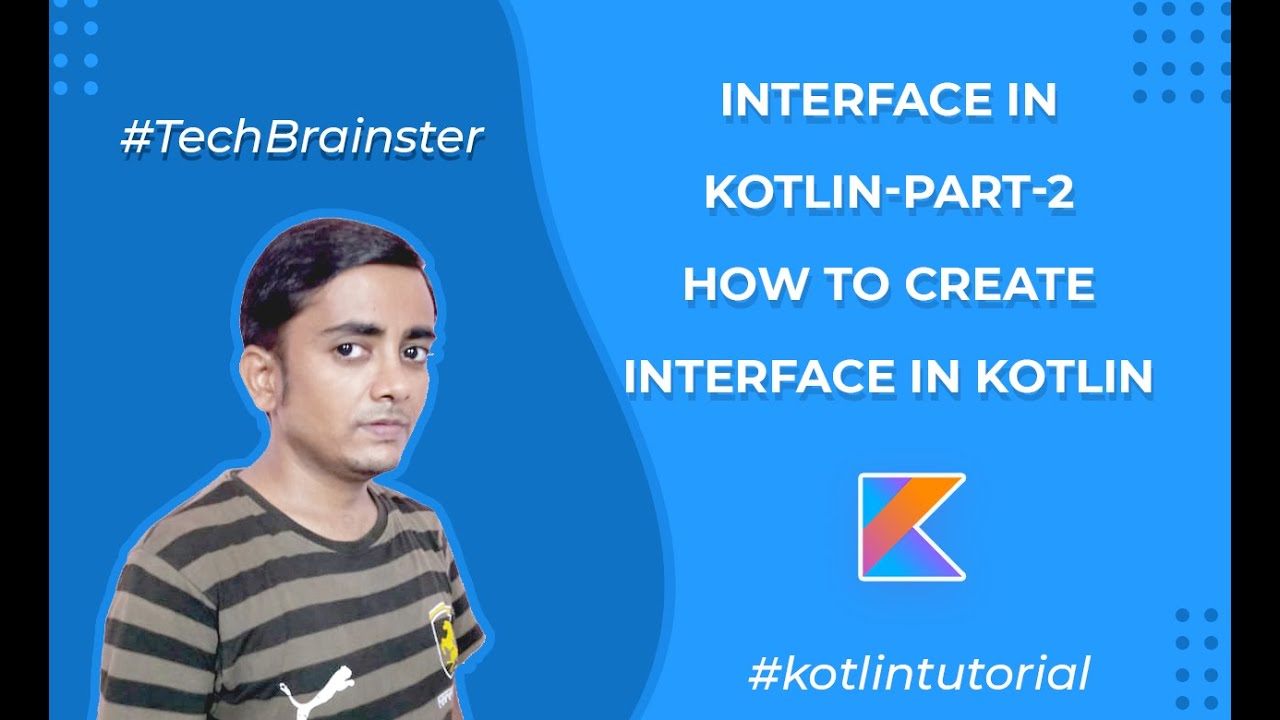 #TechBrainster

INTERFACE IN KOTLIN-PART-2 HOW TO CREATE INTERFACE IN KOTLIN

#kotlintutorial